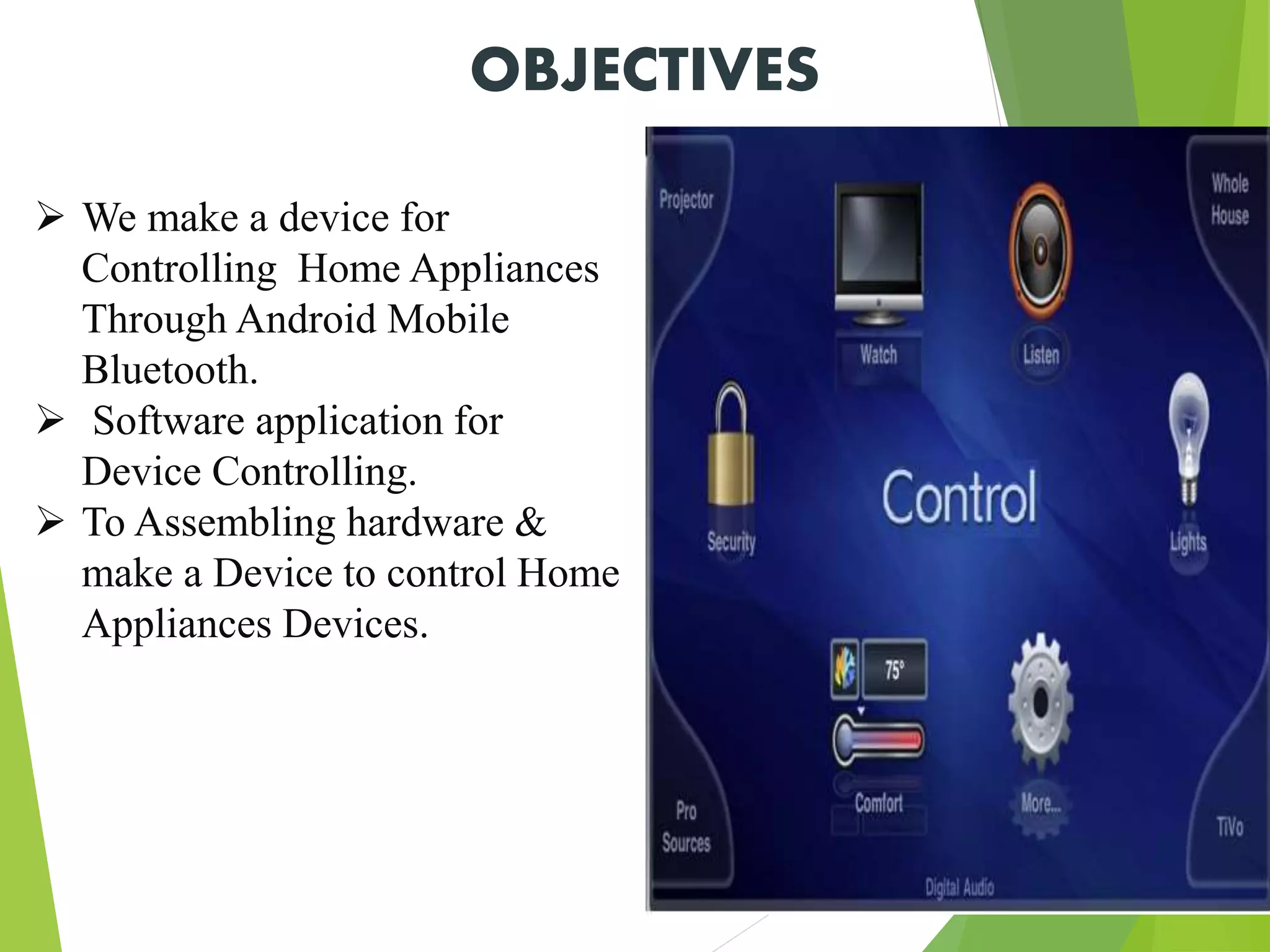 OBJECTIVES

➢ We make a device for Controlling Home Appliances Through Android Mobile Bluetooth.
➢ Software application for Device Controlling.
➢ To Assembling hardware & make a Device to control Home Appliances Devices.

Projector
Whole House
Watch
Listen
Security
Control
Lights
75°
Comfort
More...
Pro Sources
TiVo
Digital Audio